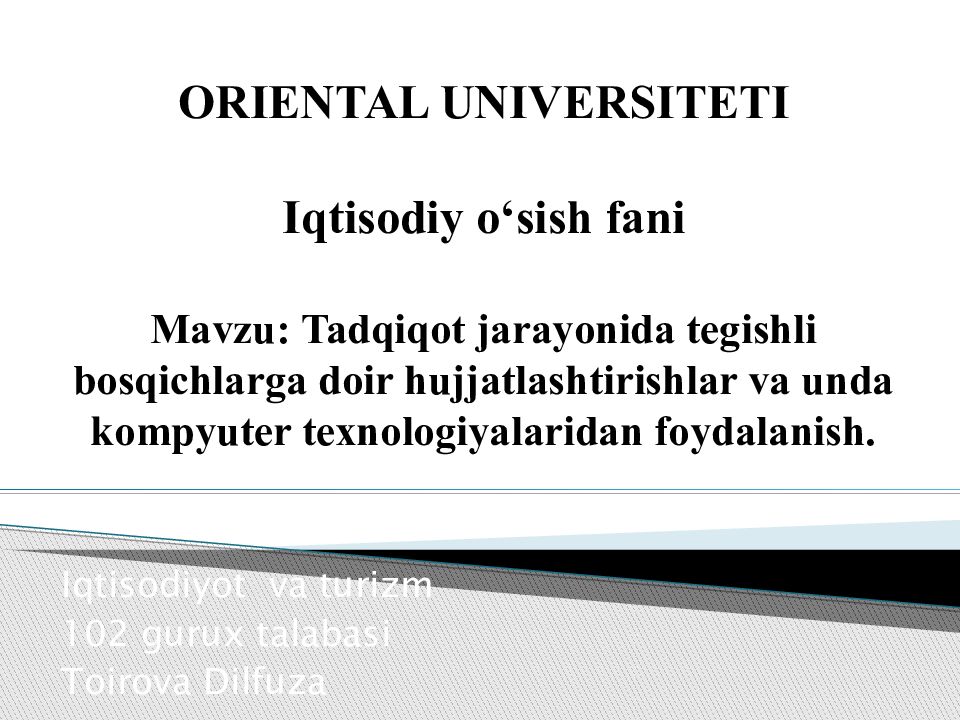 ORIENTAL UNIVERSITETI

Iqtisodiy o‘sish fani

Mavzu: Tadqiqot jarayonida tegishli bosqichlarga doir hujjatlashtirishlar va unda kompyuter texnologiyalaridan foydalanish.

Iqtisodiyot va turizm
102 gurux talabasi
Toirova Dilfuza